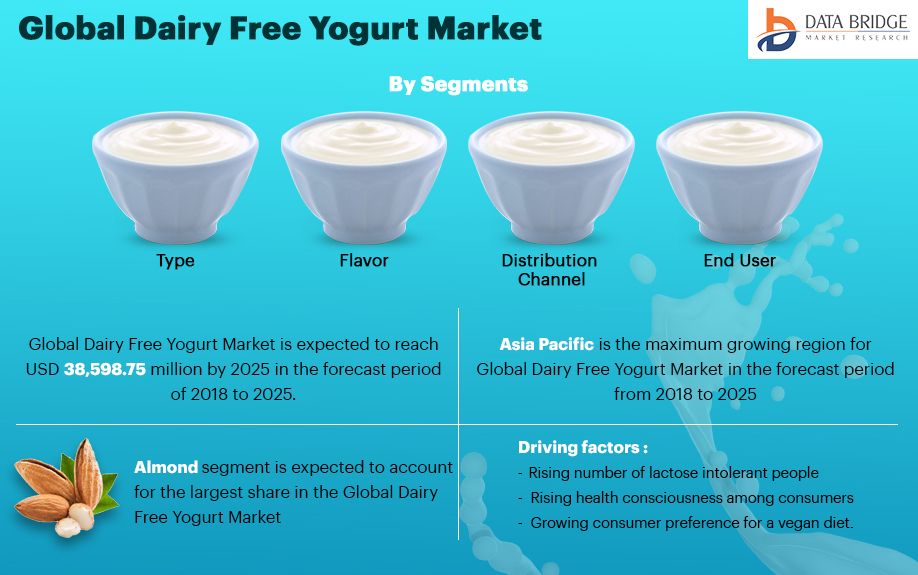 Global Dairy Free Yogurt Market

DATA BRIDGE
MARKET RESEARCH

By Segments

Type

Flavor

Distribution Channel

End User

Global Dairy Free Yogurt Market is expected to reach USD 38,598.75 million by 2025 in the forecast period of 2018 to 2025.

Asia Pacific is the maximum growing region for Global Dairy Free Yogurt Market in the forecast period from 2018 to 2025

Almond segment is expected to account for the largest share in the Global Dairy Free Yogurt Market

Driving factors :
- Rising number of lactose intolerant people
- Rising health consciousness among consumers
- Growing consumer preference for a vegan diet.